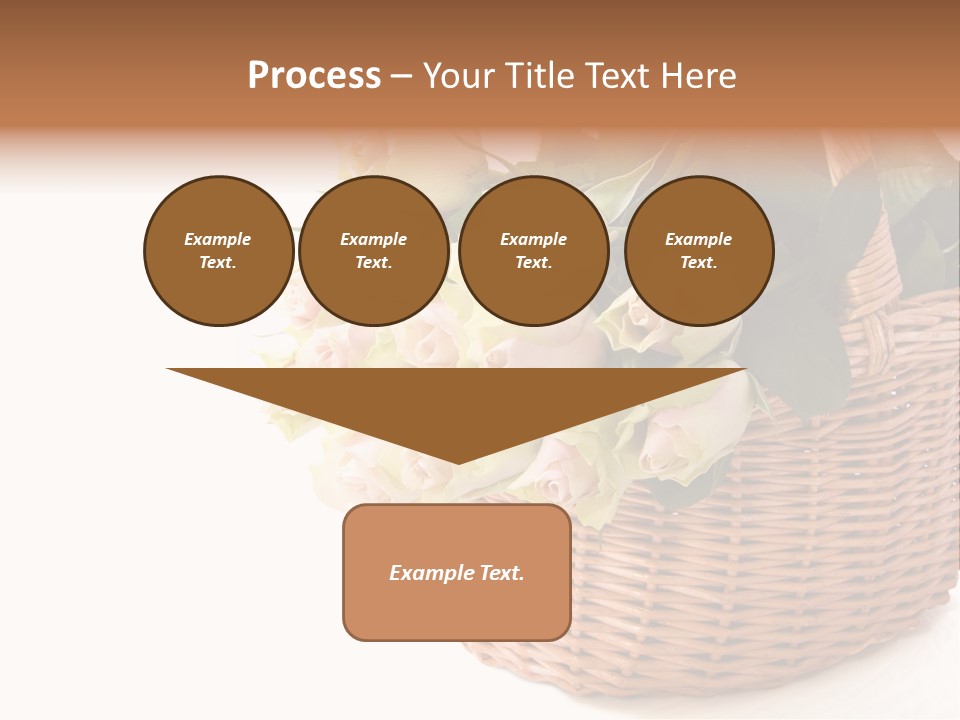 Process – Your Title Text Here

Example Text.

Example Text.

Example Text.

Example Text.

Example Text.